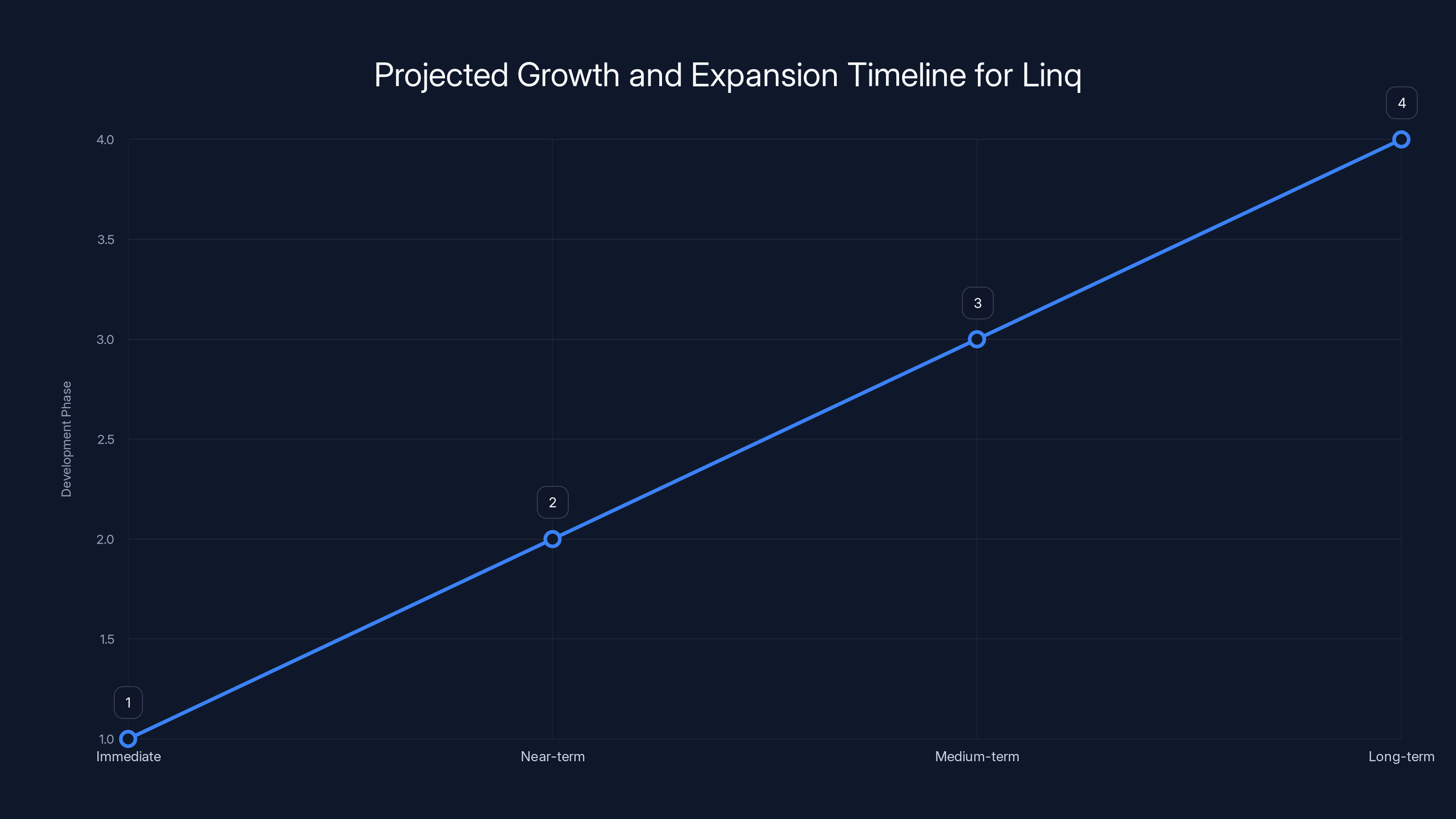 Projected Growth and Expansion Timeline for Linq

Development Phase

4.0
3.5
3.0
2.5
2.0
1.5
1.0

1
2
3
4

Immediate
Near-term
Medium-term
Long-term